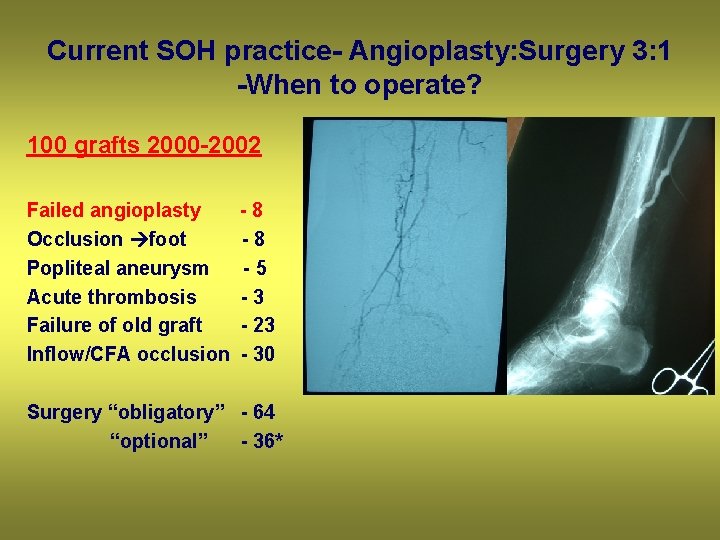 Current SOH practice- Angioplasty:Surgery 3:1
-When to operate?

100 grafts 2000-2002

Failed angioplasty - 8
Occlusion →foot - 8
Popliteal aneurysm - 5
Acute thrombosis - 3
Failure of old graft - 23
Inflow/CFA occlusion - 30

Surgery “obligatory” - 64
“optional” - 36*